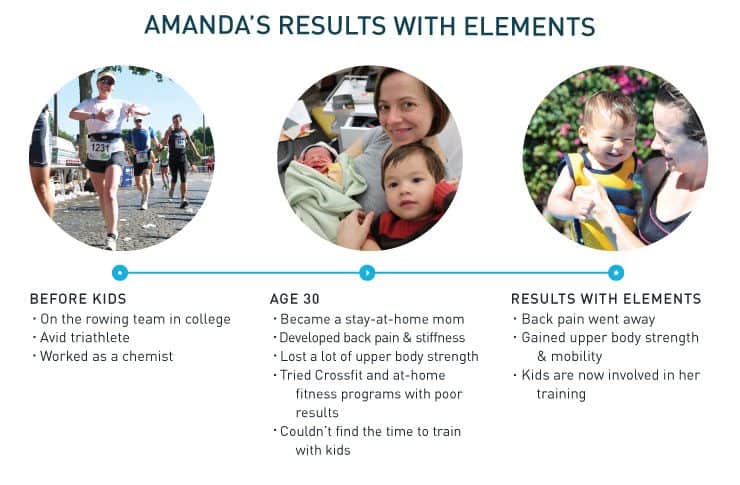 AMANDA'S RESULTS WITH ELEMENTS

1231

BEFORE KIDS
• On the rowing team in college
• Avid triathlete
• Worked as a chemist

AGE 30
• Became a stay-at-home mom
• Developed back pain & stiffness
• Lost a lot of upper body strength
• Tried Crossfit and at-home fitness programs with poor results
• Couldn't find the time to train with kids

RESULTS WITH ELEMENTS
• Back pain went away
• Gained upper body strength & mobility
• Kids are now involved in her training